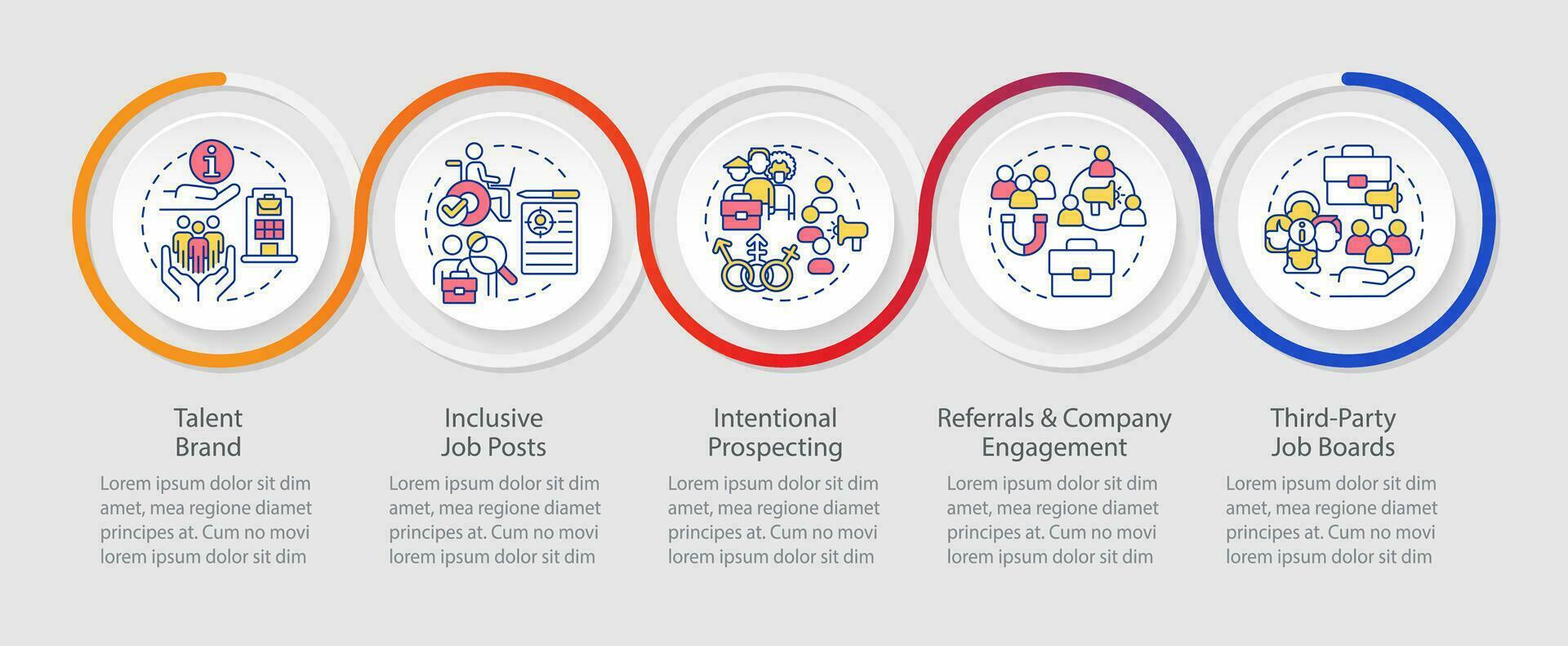 Talent Brand

Lorem ipsum dolor sit dim amet, mea regione diamet principes at. Cum no movi lorem ipsum dolor sit dim

Inclusive Job Posts

Lorem ipsum dolor sit dim amet, mea regione diamet principes at. Cum no movi lorem ipsum dolor sit dim

Intentional Prospecting

Lorem ipsum dolor sit dim amet, mea regione diamet principes at. Cum no movi lorem ipsum dolor sit dim

Referrals & Company Engagement

Lorem ipsum dolor sit dim amet, mea regione diamet principes at. Cum no movi lorem ipsum dolor sit dim

Third-Party Job Boards

Lorem ipsum dolor sit dim amet, mea regione diamet principes at. Cum no movi lorem ipsum dolor sit dim